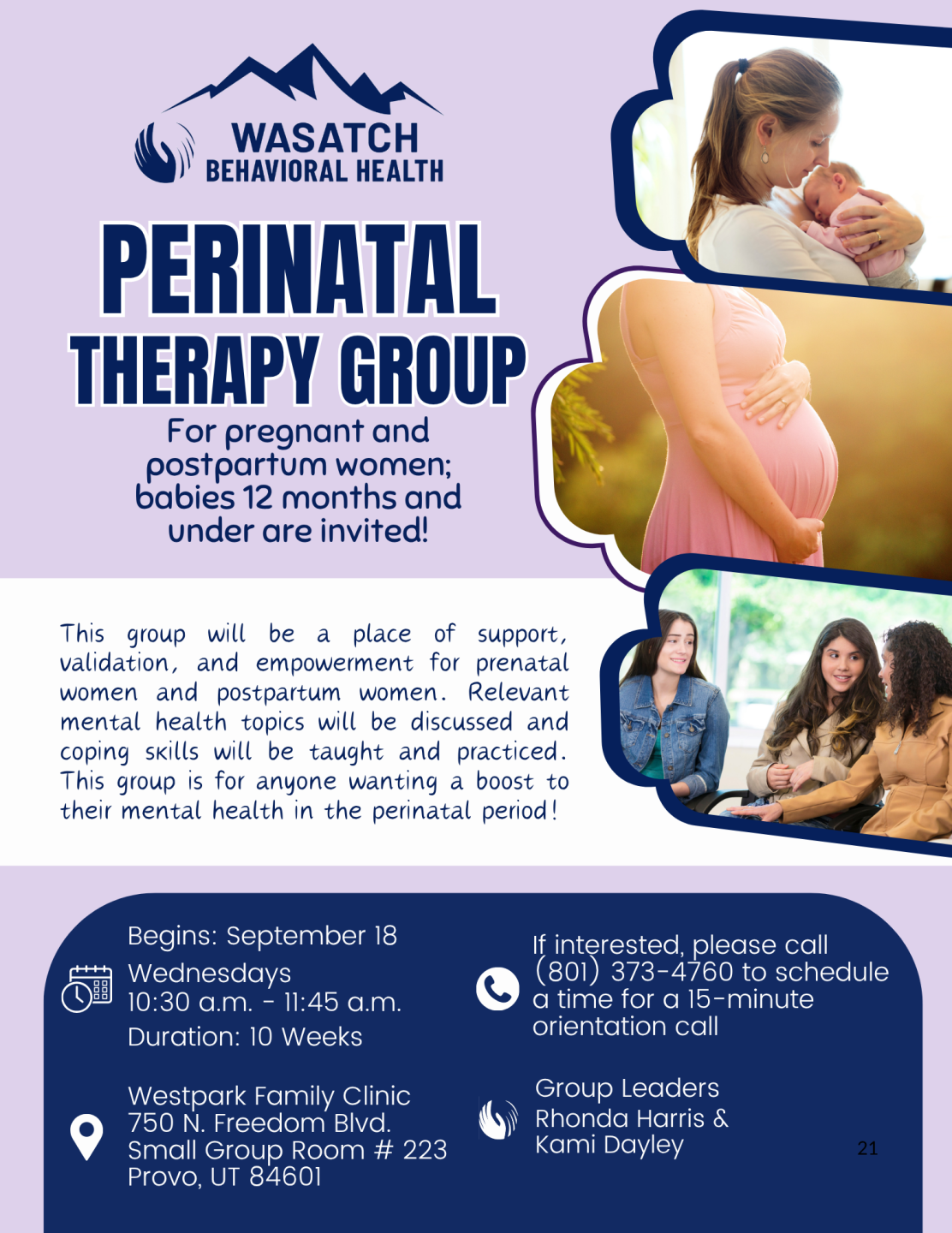 WASATCH
BEHAVIORAL HEALTH

PERINATAL
THERAPY GROUP

For pregnant and postpartum women; babies 12 months and under are invited!

This group will be a place of support, validation, and empowerment for prenatal women and postpartum women. Relevant mental health topics will be discussed and coping skills will be taught and practiced. This group is for anyone wanting a boost to their mental health in the perinatal period!

Begins: September 18
Wednesdays
10:30 a.m. - 11:45 a.m.
Duration: 10 Weeks

Westpark Family Clinic
750 N. Freedom Blvd.
Small Group Room # 223
Provo, UT 84601

If interested, please call (801) 373-4760 to schedule a time for a 15-minute orientation call

Group Leaders
Rhonda Harris &
Kami Dayley

21